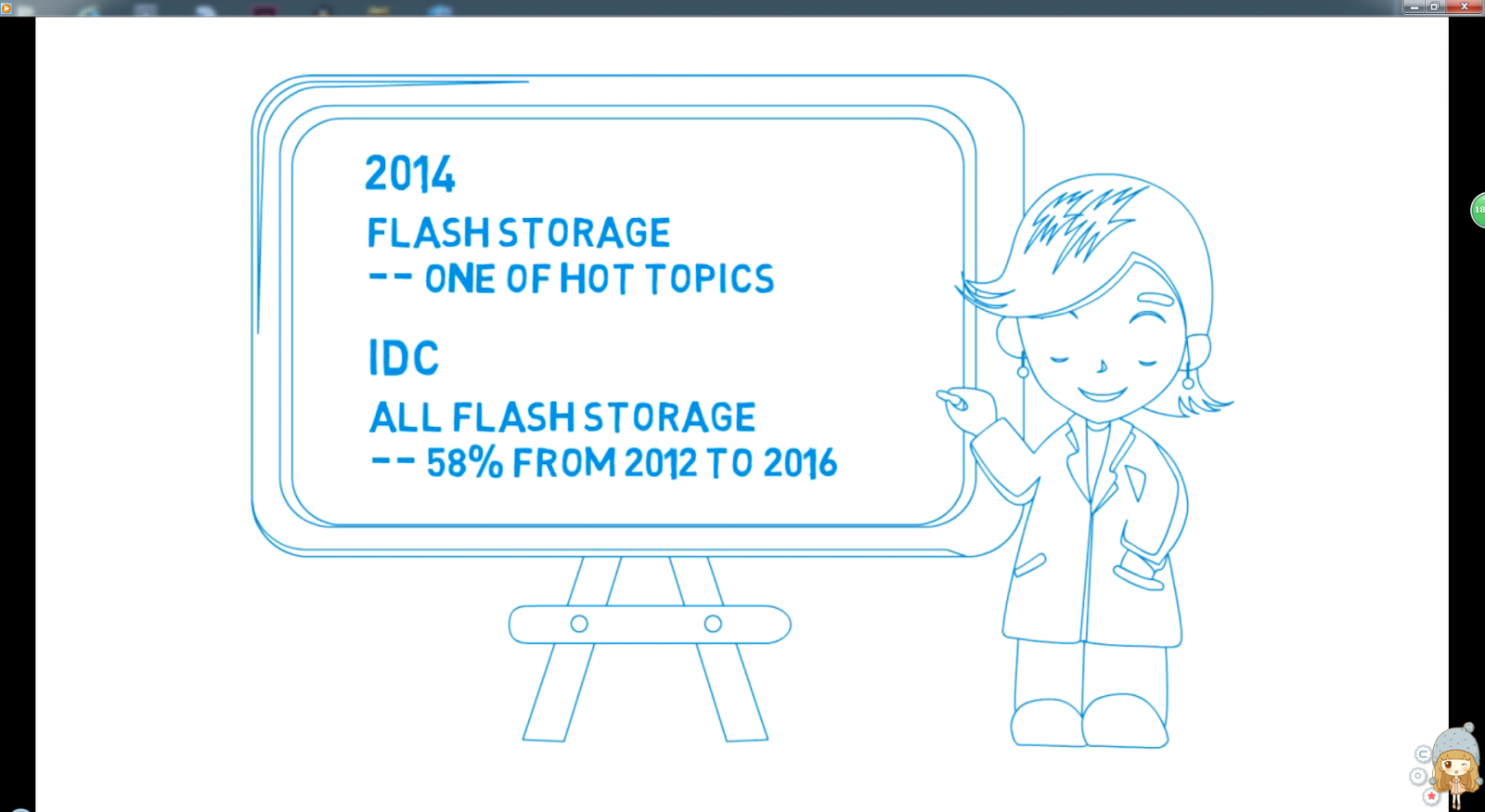 2014

FLASH STORAGE
-- ONE OF HOT TOPICS

IDC

ALL FLASH STORAGE
-- 58% FROM 2012 TO 2016